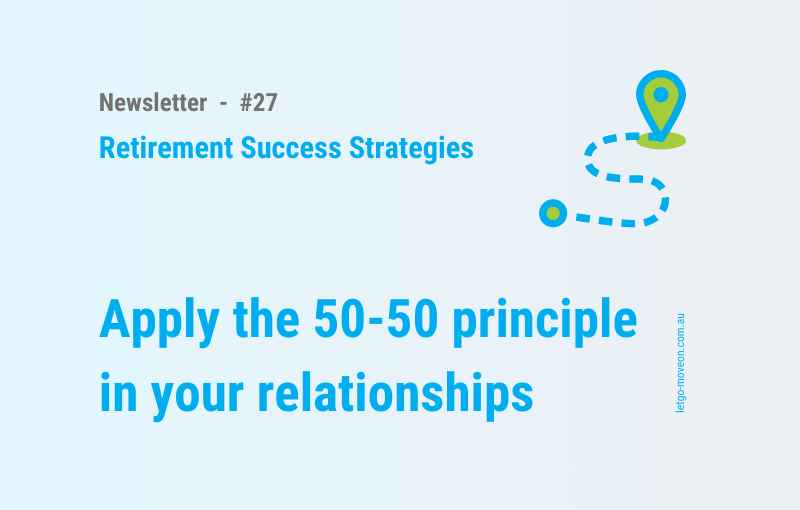 Newsletter - #27

Retirement Success Strategies

Apply the 50-50 principle in your relationships

letgo-moveon.com.au